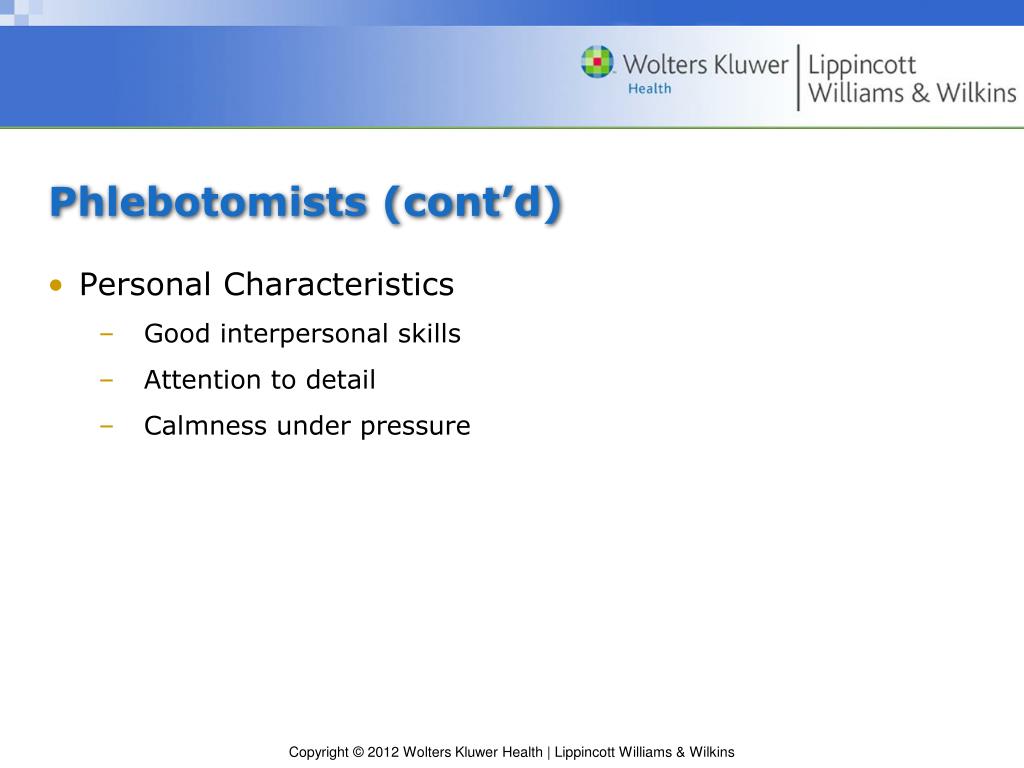 Wolters Kluwer Health | Lippincott Williams & Wilkins

Phlebotomists (cont’d)

• Personal Characteristics
– Good interpersonal skills
– Attention to detail
– Calmness under pressure

Copyright © 2012 Wolters Kluwer Health | Lippincott Williams & Wilkins